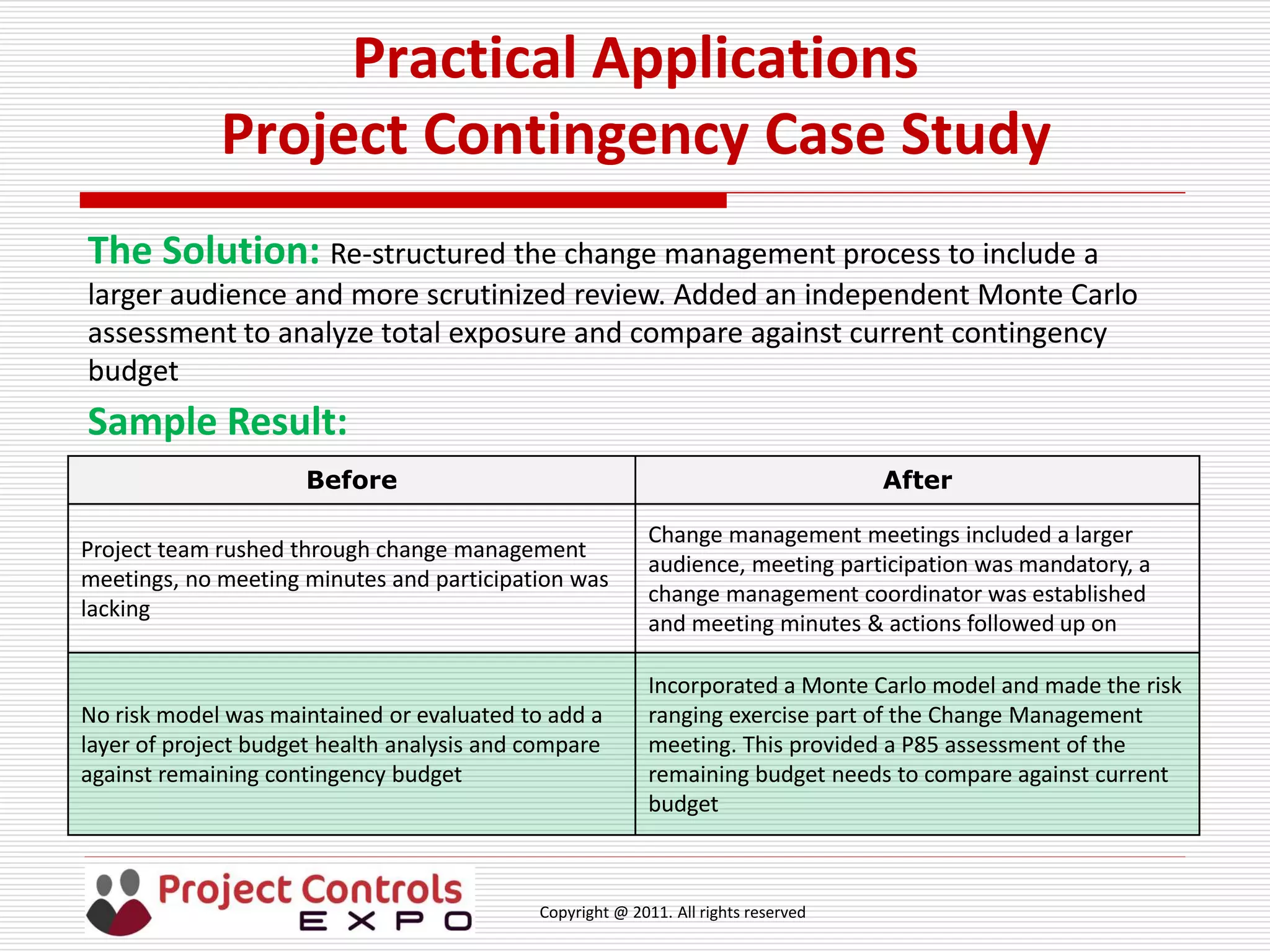 Practical Applications
Project Contingency Case Study

The Solution: Re-structured the change management process to include a larger audience and more scrutinized review. Added an independent Monte Carlo assessment to analyze total exposure and compare against current contingency budget

Sample Result:

| Before | After |
|---|---|
| Project team rushed through change management meetings, no meeting minutes and participation was lacking | Change management meetings included a larger audience, meeting participation was mandatory, a change management coordinator was established and meeting minutes & actions followed up on |
| No risk model was maintained or evaluated to add a layer of project budget health analysis and compare against remaining contingency budget | Incorporated a Monte Carlo model and made the risk ranging exercise part of the Change Management meeting. This provided a P85 assessment of the remaining budget needs to compare against current budget |

Project Controls EXPO

Copyright @ 2011. All rights reserved